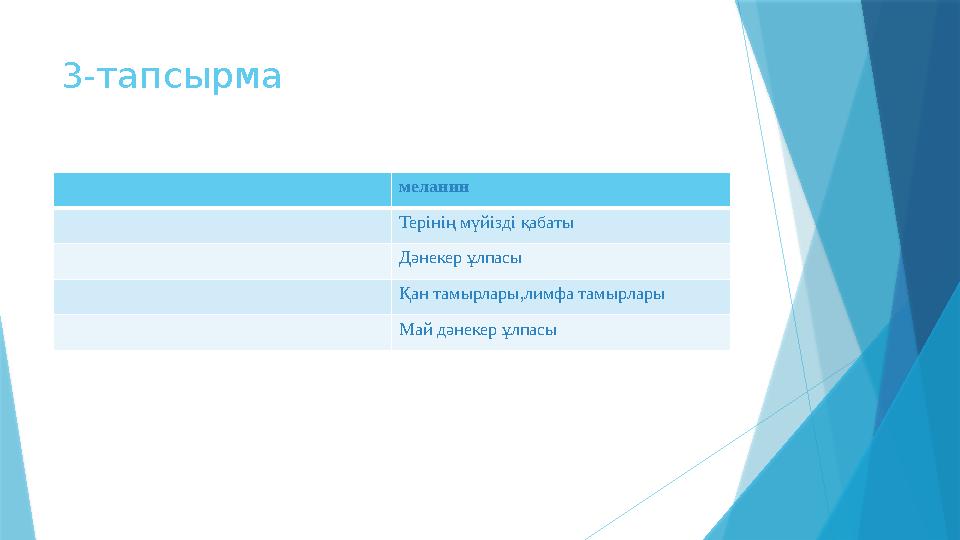 3-тапсырма

| | меланин |
|---|---|
| | Терінің мүйізді қабаты |
| | Дәнекер ұлпасы |
| | Қан тамырлары,лимфа тамырлары |
| | Май дәнекер ұлпасы |